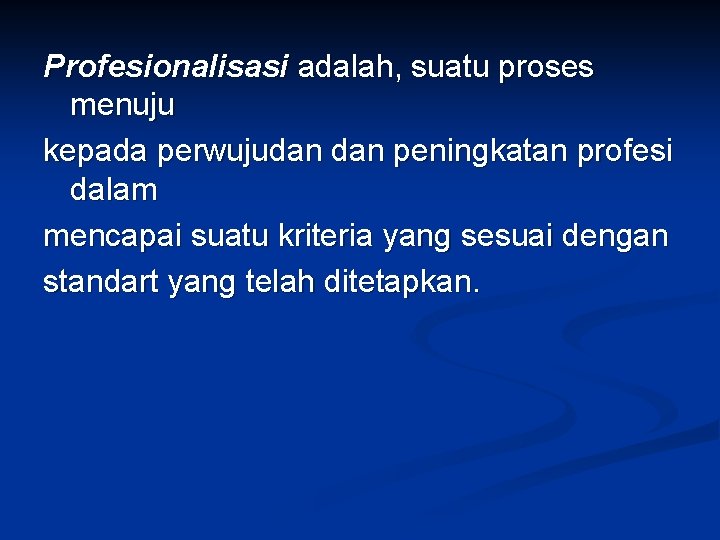 Profesionalisasi adalah, suatu proses menuju

kepada perwujudan dan peningkatan profesi dalam

mencapai suatu kriteria yang sesuai dengan

standart yang telah ditetapkan.